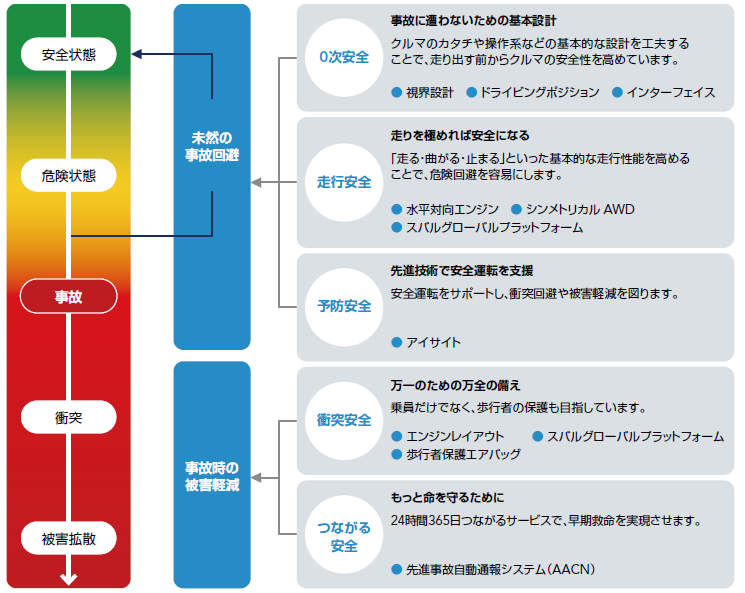 安全状態

危険状態

事故

衝突

被害拡散

未然の事故回避

事故時の被害軽減

0次安全

事故に遭わないための基本設計

クルマのカタチや操作系などの基本的な設計を工夫することで、走り出す前からクルマの安全性を高めています。

● 視界設計 ● ドライビングポジション ● インターフェイス

走行安全

走りを極めれば安全になる

「走る・曲がる・止まる」といった基本的な走行性能を高めることで、危険回避を容易にします。

● 水平対向エンジン ● シンメトリカル AWD
● スバルグローバルプラットフォーム

予防安全

先進技術で安全運転を支援

安全運転をサポートし、衝突回避や被害軽減を図ります。

● アイサイト

衝突安全

万一のための万全の備え

乗員だけでなく、歩行者の保護も目指しています。

● エンジンレイアウト ● スバルグローバルプラットフォーム
● 歩行者保護エアバッグ

つながる安全

もっと命を守るために

24時間365日つながるサービスで、早期救命を実現させます。

● 先進事故自動通報システム（AACN）